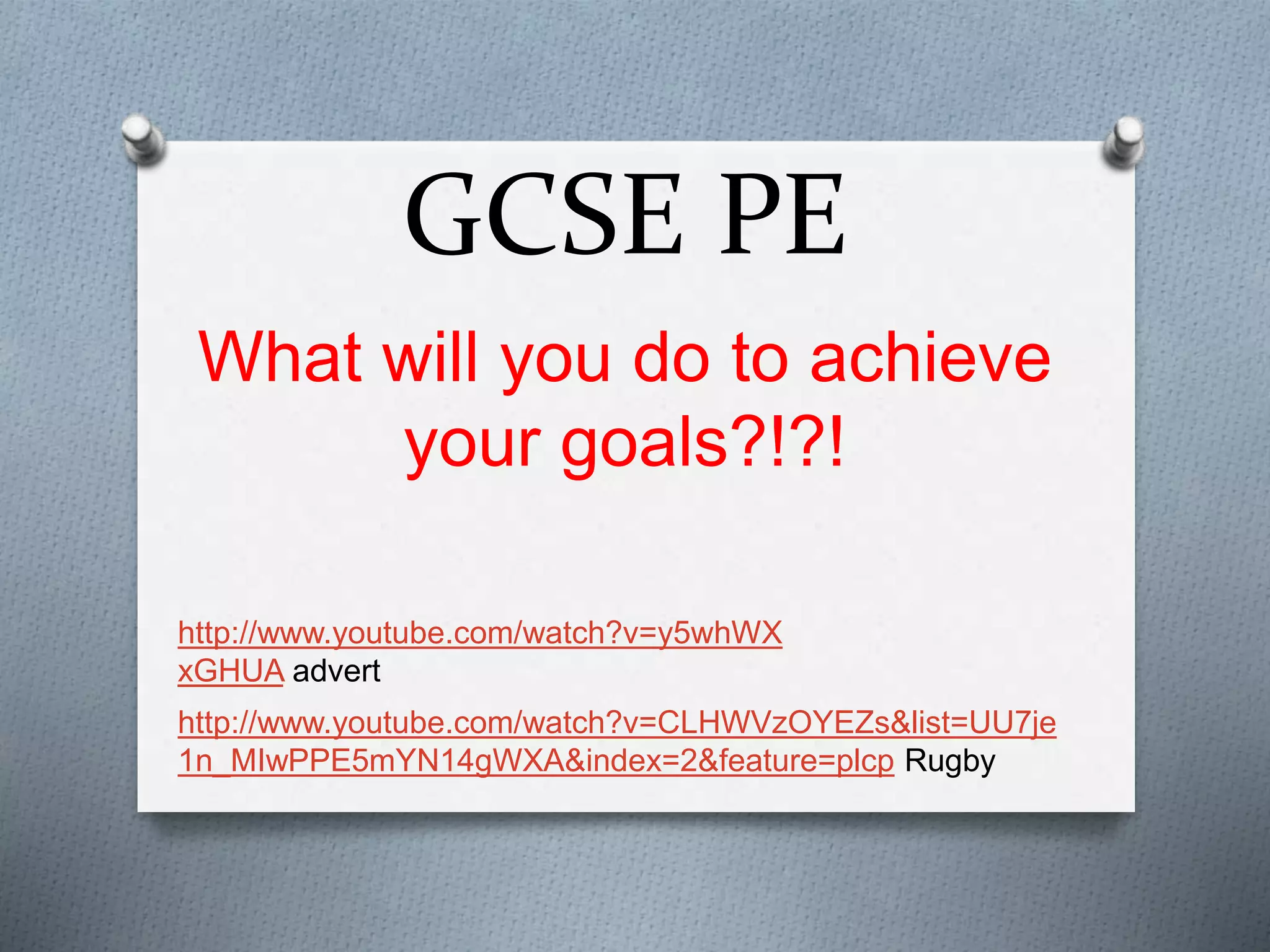 GCSE PE

What will you do to achieve your goals?!?!

http://www.youtube.com/watch?v=y5whWXxGHUA advert

http://www.youtube.com/watch?v=CLHWVzOYEZs&list=UU7je1n_MIwPPE5mYN14gWXA&index=2&feature=plcp Rugby